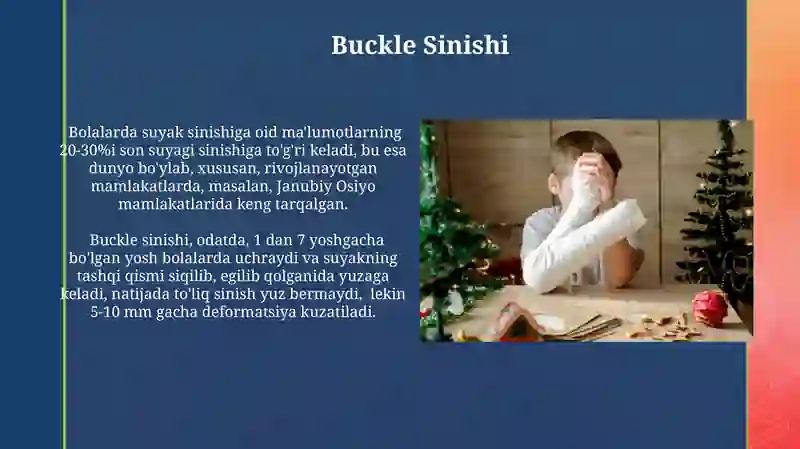 Buckle Sinishi

Bolalarda suyak sinishiga oid ma'lumotlarning 20-30%i son suyagi sinishiga to'g'ri keladi, bu esa dunyo bo'ylab, xususan, rivojlanayotgan mamlakatlarda, masalan, Janubiy Osiyo mamlakatlarida keng tarqalgan.

Buckle sinishi, odatda, 1 dan 7 yoshgacha bo'lgan yosh bolalarda uchraydi va suyakning tashqi qismi siqilib, egilib qolganida yuzaga keladi, natijada to'liq sinish yuz bermaydi, lekin 5-10 mm gacha deformatsiya kuzatiladi.